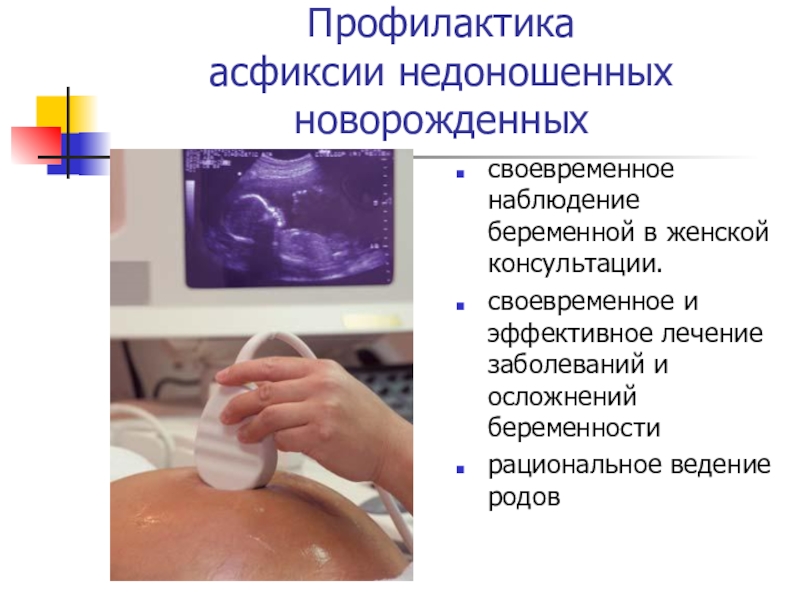 Профилактика асфиксии недоношенных новорожденных

- своевременное наблюдение беременной в женской консультации.
- своевременное и эффективное лечение заболеваний и осложнений беременности
- рациональное ведение родов